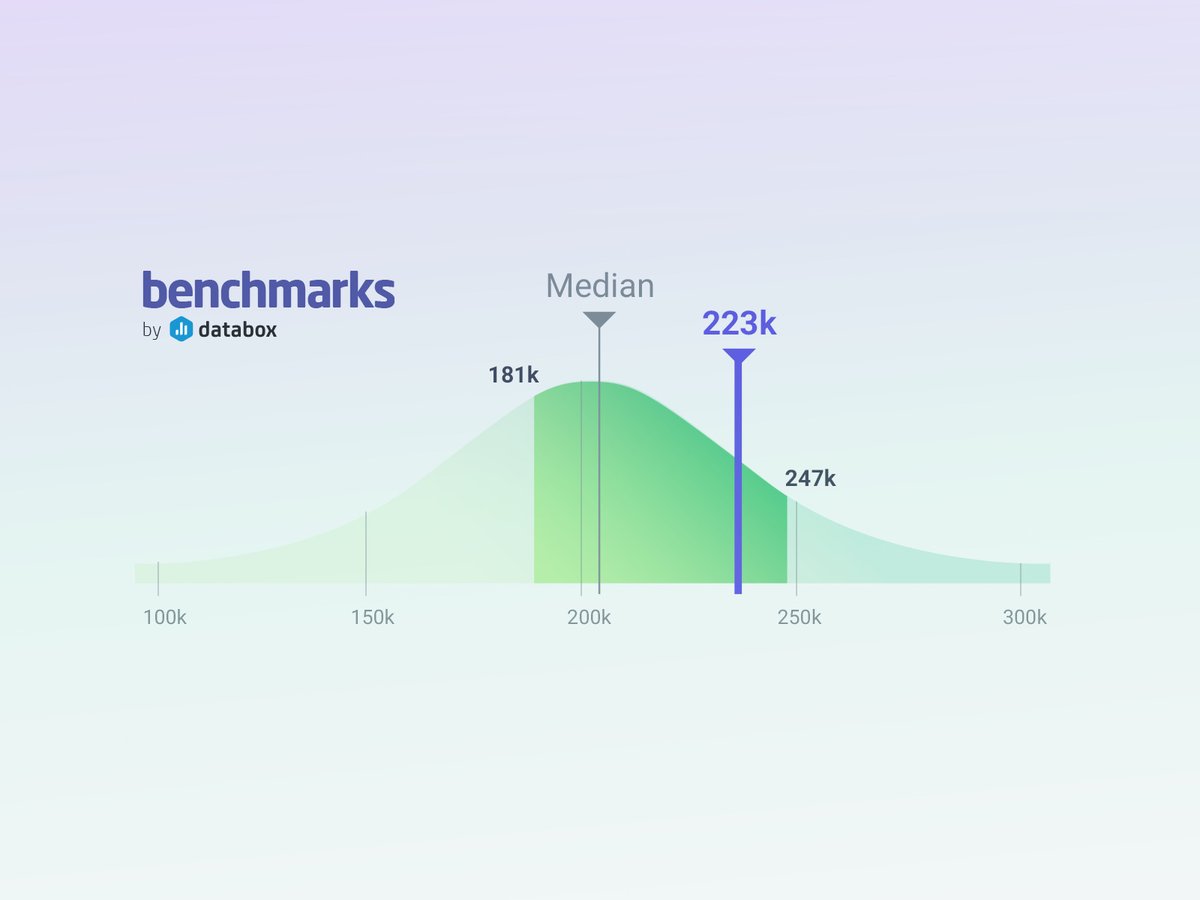 benchmarks
by databox

Median
223k
181k
247k

100k
150k
200k
250k
300k